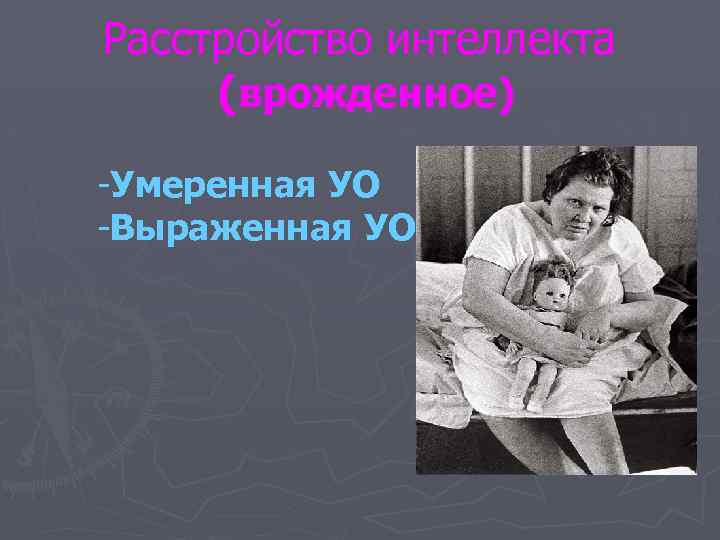 Расстройство интеллекта
(врожденное)

-Умеренная УО
-Выраженная УО